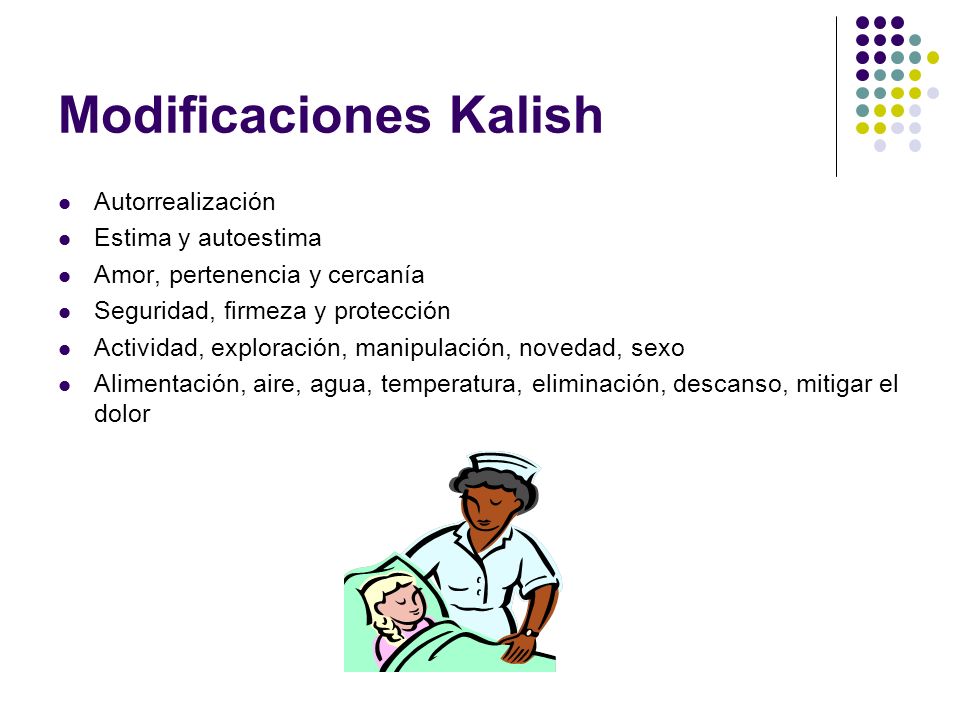 Modificaciones Kalish

- Autorrealización
- Estima y autoestima
- Amor, pertenencia y cercanía
- Seguridad, firmeza y protección
- Actividad, exploración, manipulación, novedad, sexo
- Alimentación, aire, agua, temperatura, eliminación, descanso, mitigar el dolor